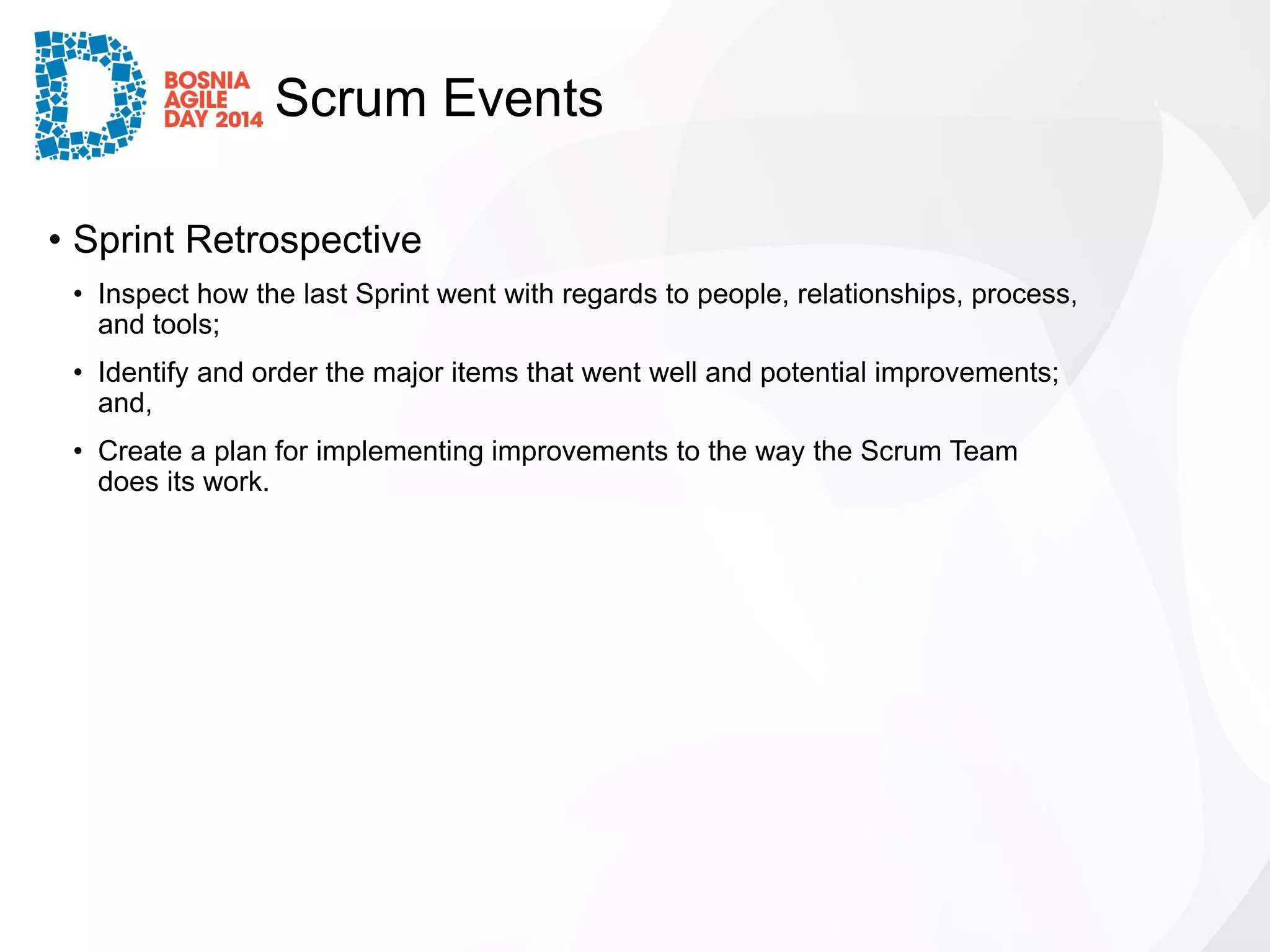 BOSNIA AGILE DAY 2014

Scrum Events

• Sprint Retrospective

• Inspect how the last Sprint went with regards to people, relationships, process, and tools;

• Identify and order the major items that went well and potential improvements; and,

• Create a plan for implementing improvements to the way the Scrum Team does its work.